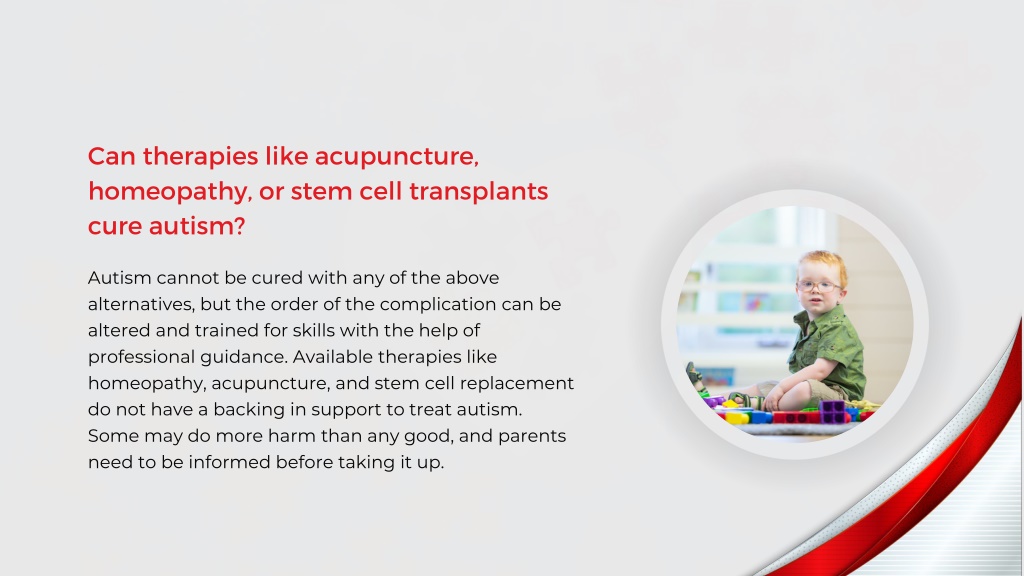 Can therapies like acupuncture, homeopathy, or stem cell transplants cure autism?

Autism cannot be cured with any of the above alternatives, but the order of the complication can be altered and trained for skills with the help of professional guidance. Available therapies like homeopathy, acupuncture, and stem cell replacement do not have a backing in support to treat autism. Some may do more harm than any good, and parents need to be informed before taking it up.